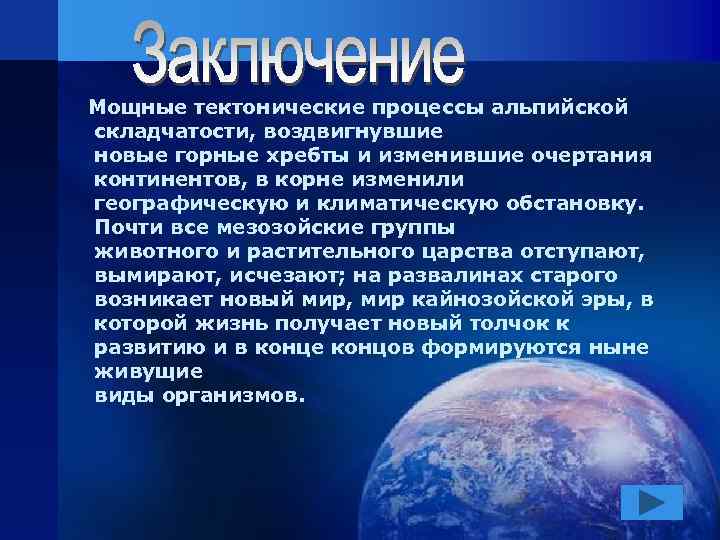 Заключение

Мощные тектонические процессы альпийской складчатости, воздвигнувшие новые горные хребты и изменившие очертания континентов, в корне изменили географическую и климатическую обстановку. Почти все мезозойские группы животного и растительного царства отступают, вымирают, исчезают; на развалинах старого возникает новый мир, мир кайнозойской эры, в которой жизнь получает новый толчок к развитию и в конце концов формируются ныне живущие виды организмов.